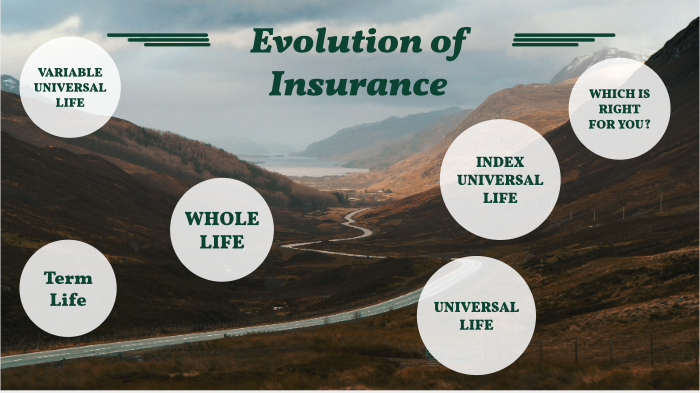 Evolution of Insurance

VARIABLE UNIVERSAL LIFE

WHICH IS RIGHT FOR YOU?

INDEX UNIVERSAL LIFE

WHOLE LIFE

Term Life

UNIVERSAL LIFE